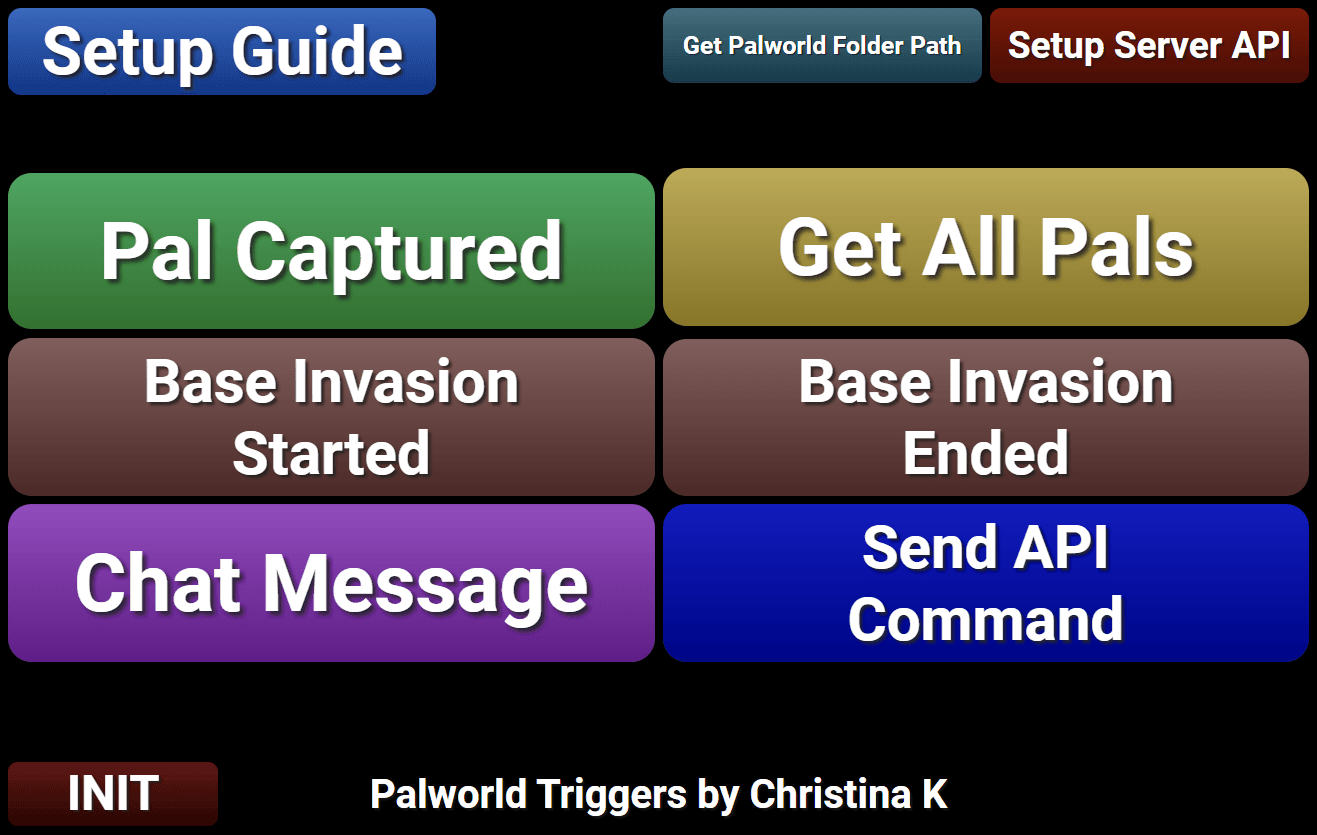 Setup Guide

Get Palworld Folder Path

Setup Server API

Pal Captured

Get All Pals

Base Invasion Started

Base Invasion Ended

Chat Message

Send API Command

INIT

Palworld Triggers by Christina K